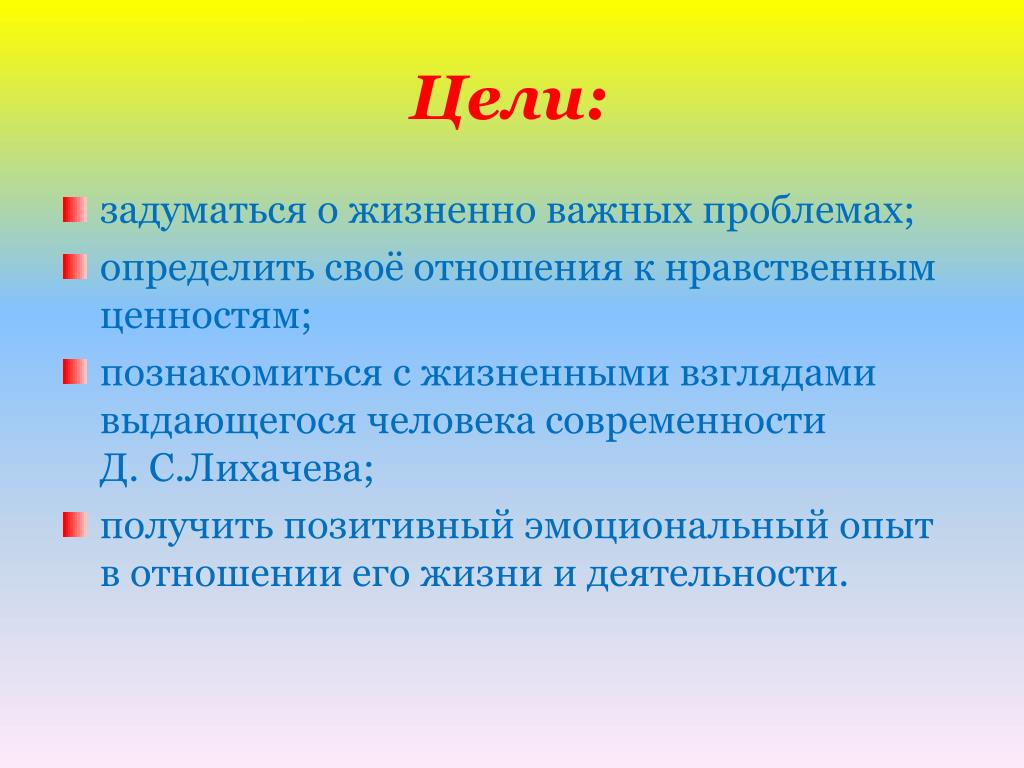 Цели:

задуматься о жизненно важных проблемах;

определить своё отношения к нравственным ценностям;

познакомиться с жизненными взглядами выдающегося человека современности Д. С.Лихачева;

получить позитивный эмоциональный опыт в отношении его жизни и деятельности.